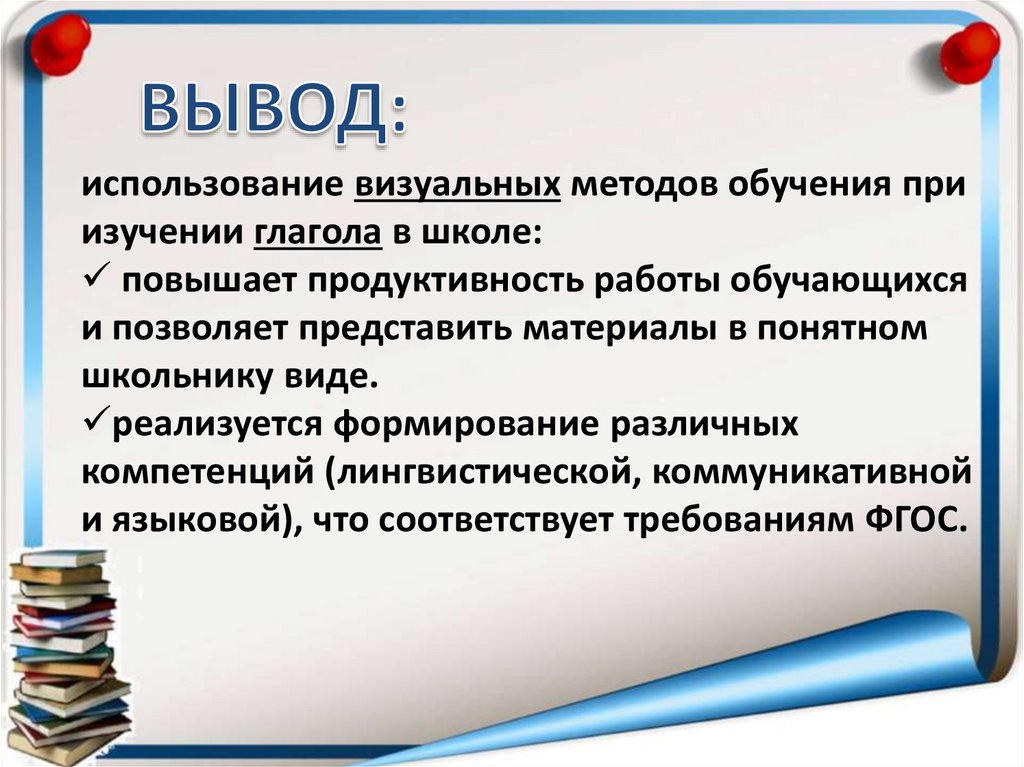 ВЫВОД:

использование визуальных методов обучения при изучении глагола в школе:
✓ повышает продуктивность работы обучающихся и позволяет представить материалы в понятном школьнику виде.
✓реализуется формирование различных компетенций (лингвистической, коммуникативной и языковой), что соответствует требованиям ФГОС.